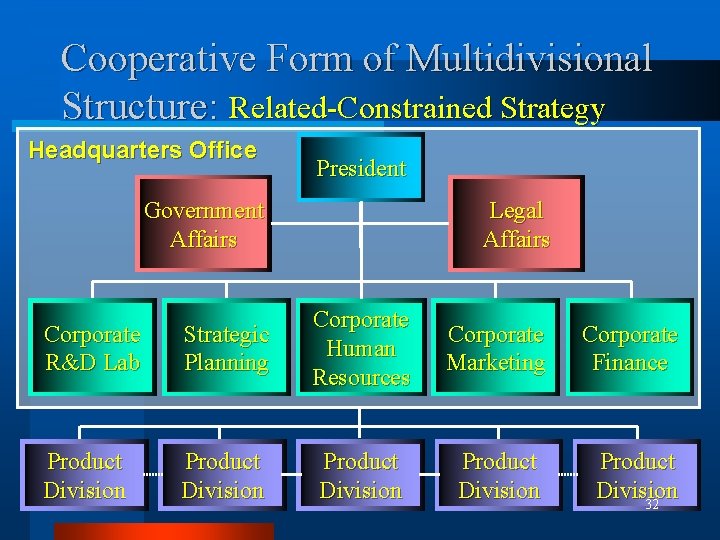 Cooperative Form of Multidivisional Structure: Related-Constrained Strategy

Headquarters Office

President

Government Affairs

Legal Affairs

Corporate R&D Lab

Strategic Planning

Corporate Human Resources

Corporate Marketing

Corporate Finance

Product Division

Product Division

Product Division

Product Division

Product Division

32